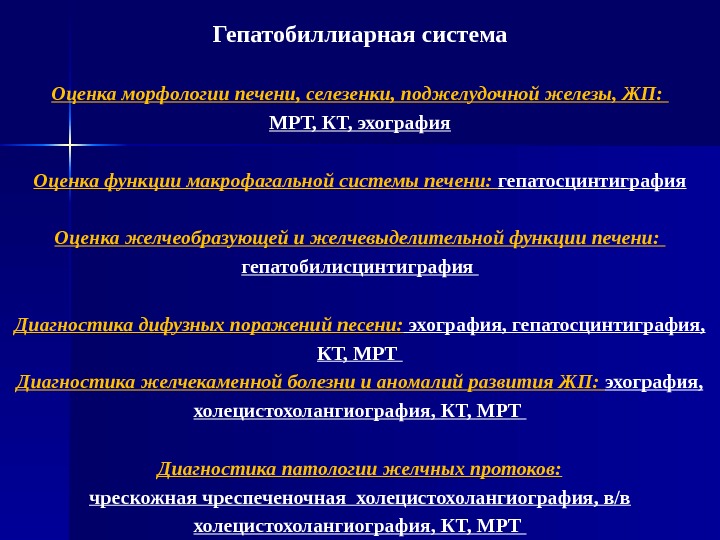 Гепатобиллиарная система

Оценка морфологии печени, селезенки, поджелудочной железы, ЖП: МРТ, КТ, эхография

Оценка функции макрофагальной системы печени: гепатосцинтиграфия

Оценка желчеобразующей и желчевыделительной функции печени: гепатобилисцинтиграфия

Диагностика дифузных поражений песени: эхография, гепатосцинтиграфия, КТ, МРТ
Диагностика желчекаменной болезни и аномалий развития ЖП: эхография, холецистохолангиография, КТ, МРТ

Диагностика патологии желчных протоков: чрескожная чреспеченочная холецистохолангиография, в/в холецистохолангиография, КТ, МРТ